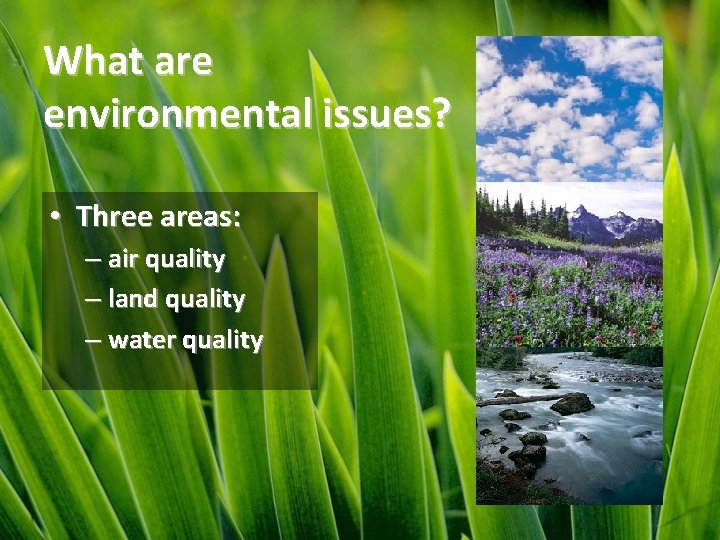 What are environmental issues?

• Three areas:
– air quality
– land quality
– water quality